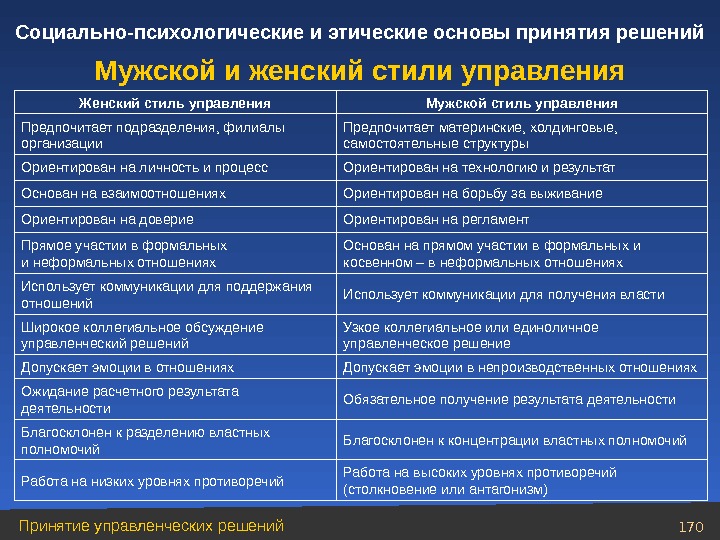 Социально-психологические и этические основы принятия решений

Мужской и женский стили управления

| Женский стиль управления | Мужской стиль управления |
|---|---|
| Предпочитает подразделения, филиалы организации | Предпочитает материнские, холдинговые, самостоятельные структуры |
| Ориентирован на личность и процесс | Ориентирован на технологию и результат |
| Основан на взаимоотношениях | Ориентирован на борьбу за выживание |
| Ориентирован на доверие | Ориентирован на регламент |
| Прямое участии в формальных и неформальных отношениях | Основан на прямом участии в формальных и косвенном – в неформальных отношениях |
| Использует коммуникации для поддержания отношений | Использует коммуникации для получения власти |
| Широкое коллегиальное обсуждение управленческий решений | Узкое коллегиальное или единоличное управленческое решение |
| Допускает эмоции в отношениях | Допускает эмоции в непроизводственных отношениях |
| Ожидание расчетного результата деятельности | Обязательное получение результата деятельности |
| Благосклонен к разделению властных полномочий | Благосклонен к концентрации властных полномочий |
| Работа на низких уровнях противоречий | Работа на высоких уровнях противоречий (столкновение или антагонизм) |

Принятие управленческих решений

170